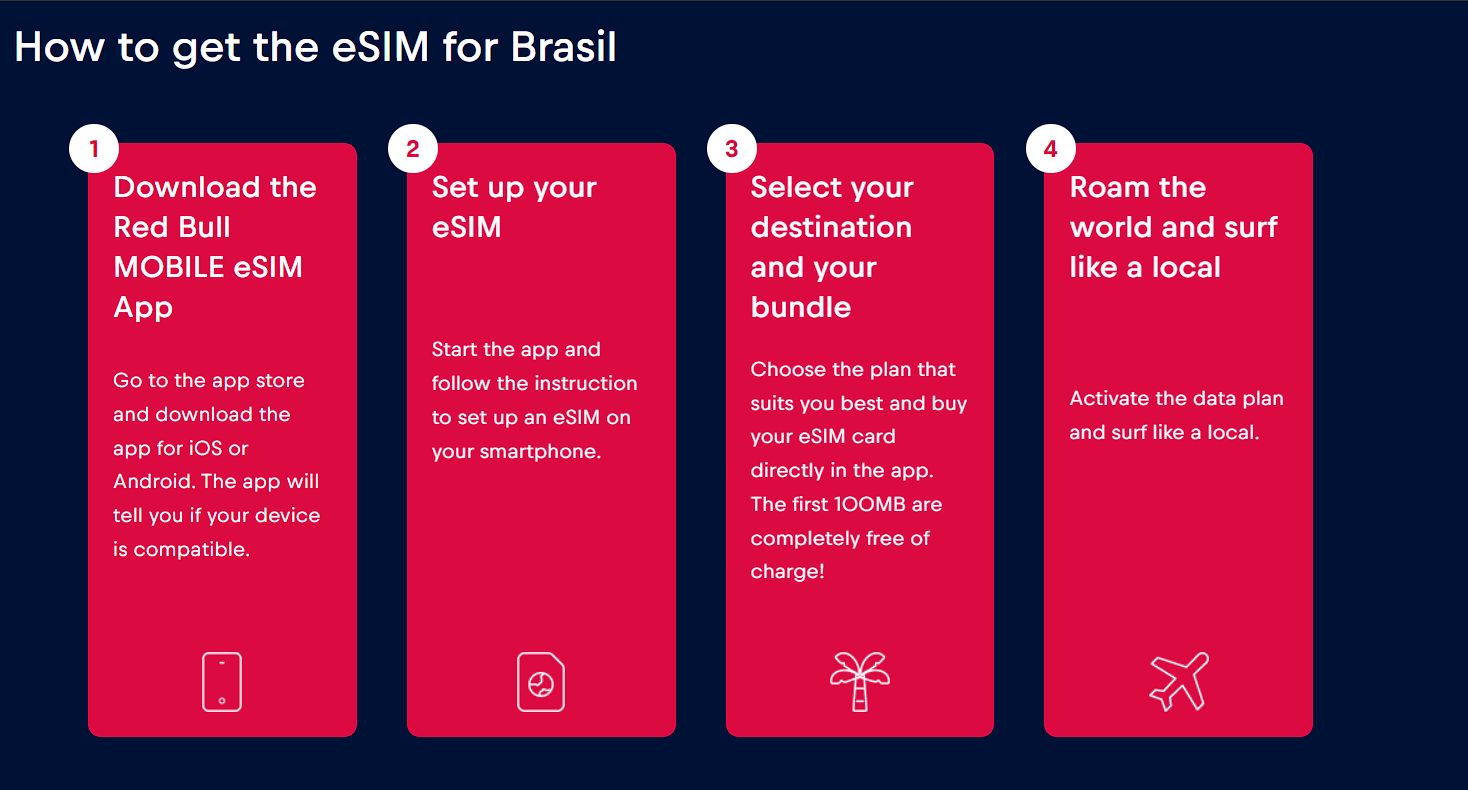 How to get the eSIM for Brasil

1

Download the Red Bull MOBILE eSIM App

Go to the app store and download the app for iOS or Android. The app will tell you if your device is compatible.

2

Set up your eSIM

Start the app and follow the instruction to set up an eSIM on your smartphone.

3

Select your destination and your bundle

Choose the plan that suits you best and buy your eSIM card directly in the app. The first 100MB are completely free of charge!

4

Roam the world and surf like a local

Activate the data plan and surf like a local.